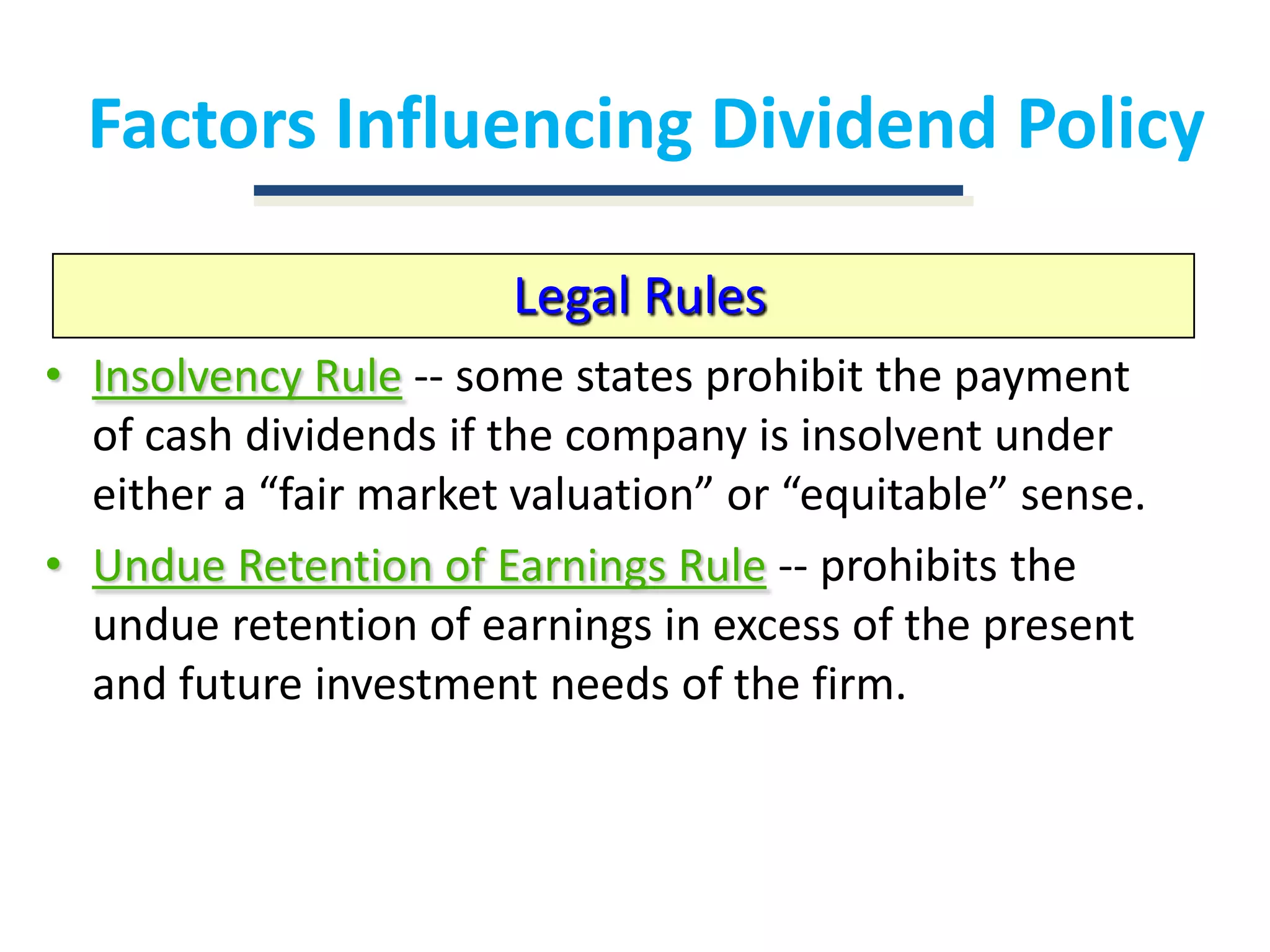 Factors Influencing Dividend Policy

Legal Rules

• Insolvency Rule -- some states prohibit the payment of cash dividends if the company is insolvent under either a “fair market valuation” or “equitable” sense.

• Undue Retention of Earnings Rule -- prohibits the undue retention of earnings in excess of the present and future investment needs of the firm.